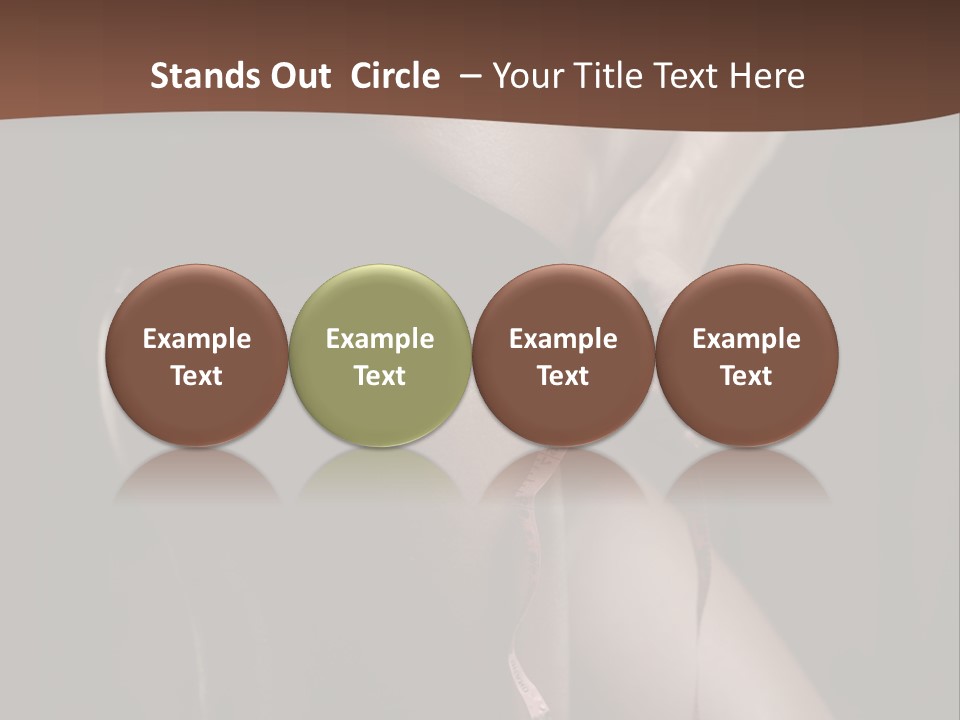 Stands Out Circle – Your Title Text Here

Example Text

Example Text

Example Text

Example Text